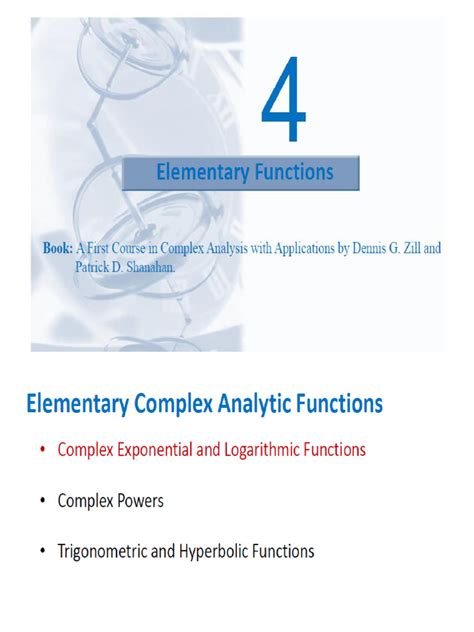 4

Elementary Functions

Book: A First Course in Complex Analysis with Applications by Dennis G. Zill and Patrick D. Shanahan.

Elementary Complex Analytic Functions

• Complex Exponential and Logarithmic Functions

• Complex Powers

• Trigonometric and Hyperbolic Functions